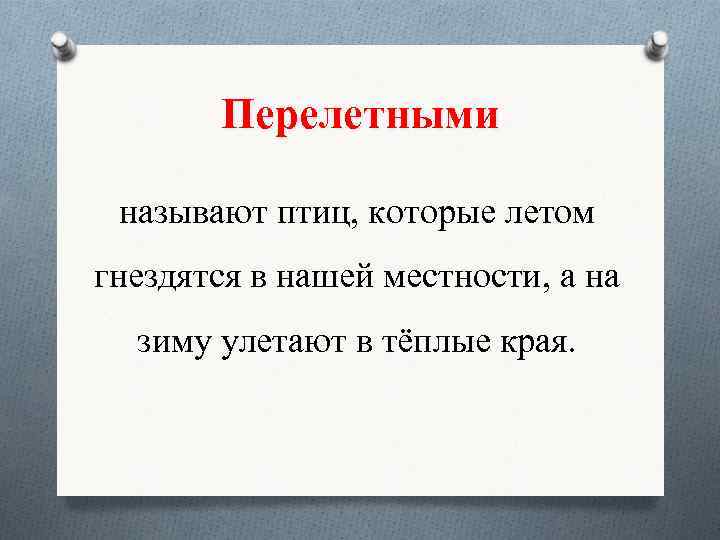 Перелетными

называют птиц, которые летом гнездятся в нашей местности, а на зиму улетают в тёплые края.